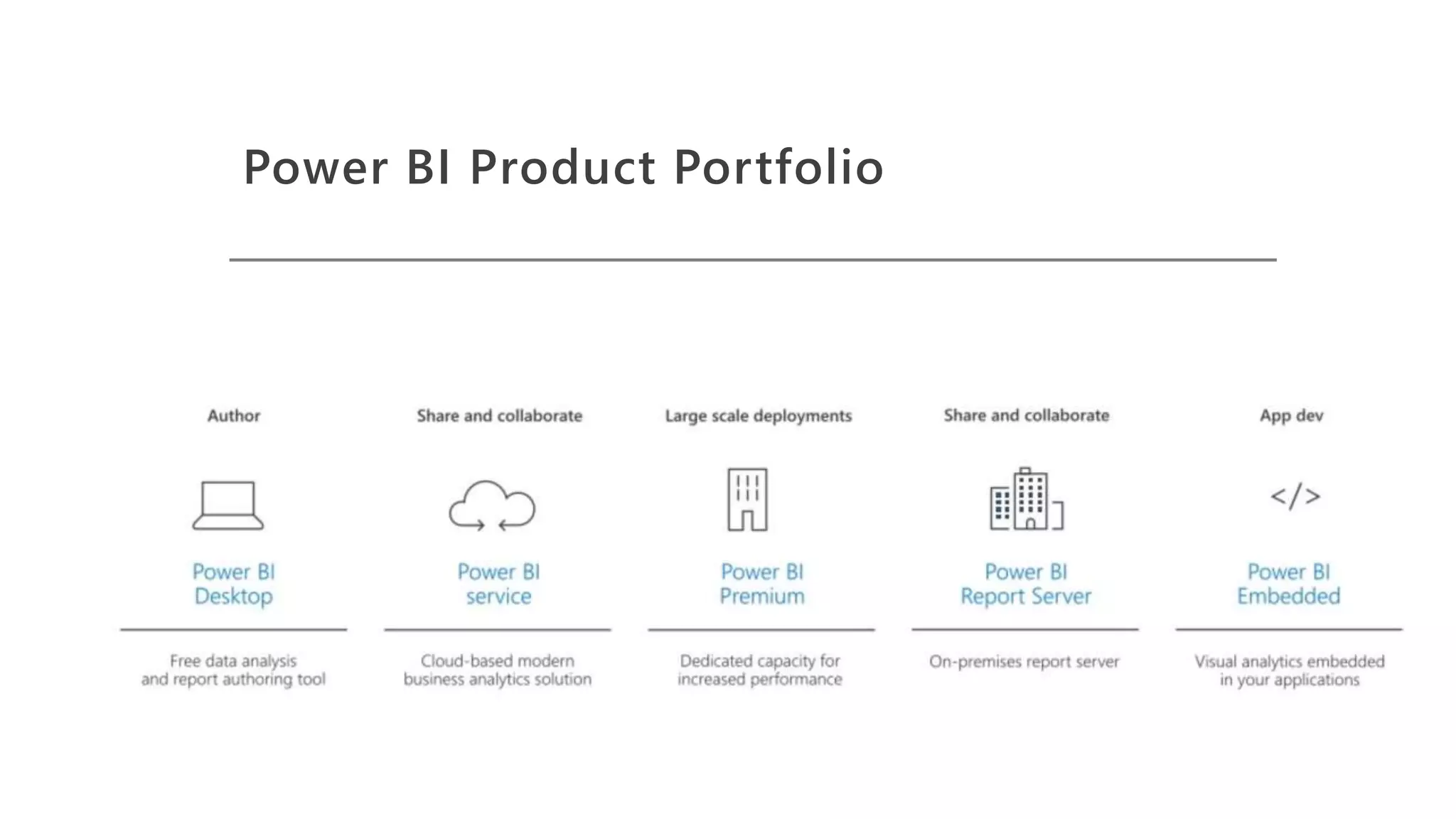 Power BI Product Portfolio

Author

Power BI Desktop

Free data analysis and report authoring tool

Share and collaborate

Power BI service

Cloud-based modern business analytics solution

Large scale deployments

Power BI Premium

Dedicated capacity for increased performance

Share and collaborate

Power BI Report Server

On-premises report server

App dev

</>

Power BI Embedded

Visual analytics embedded in your applications